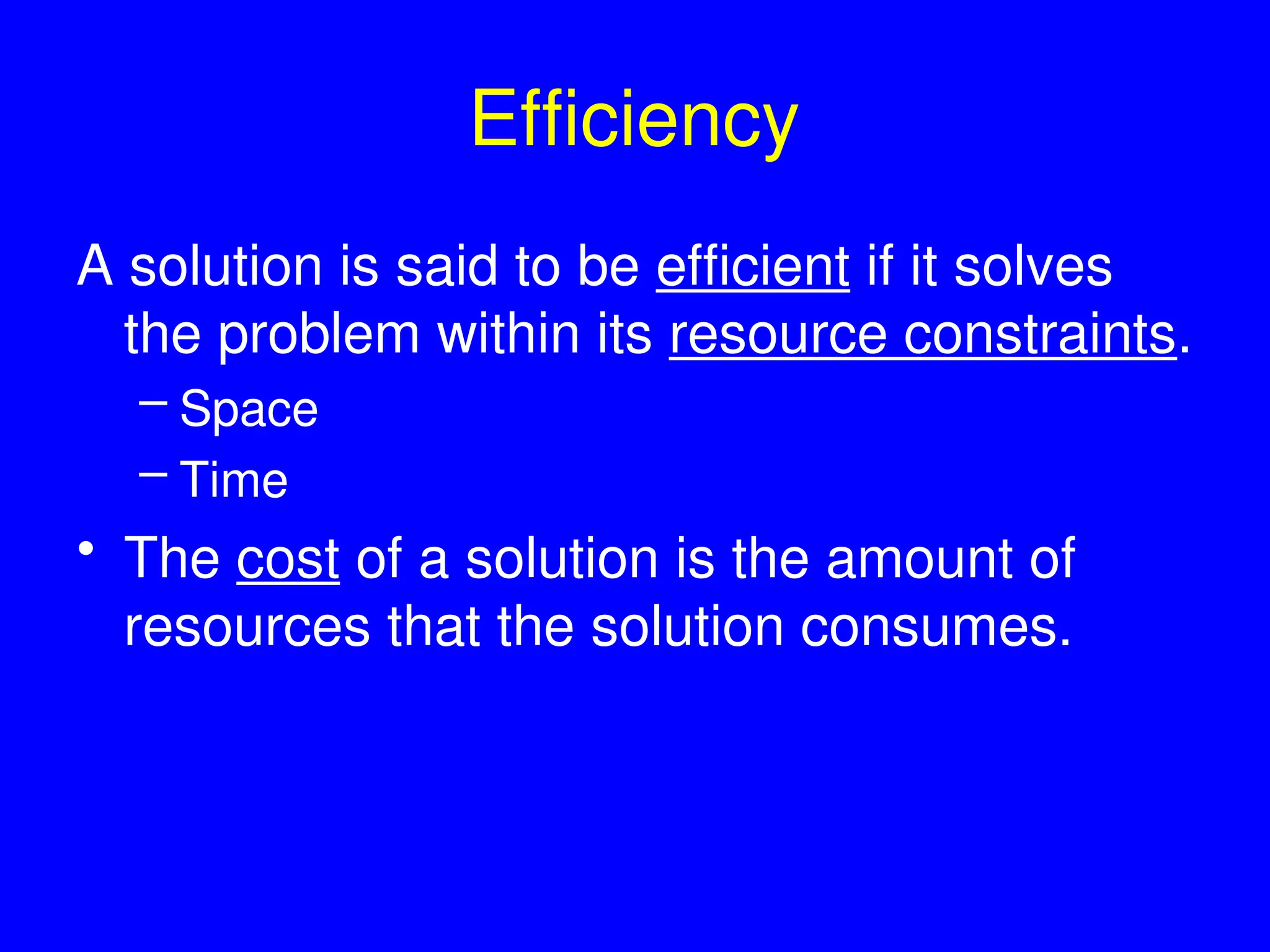 Efficiency

A solution is said to be efficient if it solves the problem within its resource constraints.

– Space

– Time

• The cost of a solution is the amount of resources that the solution consumes.